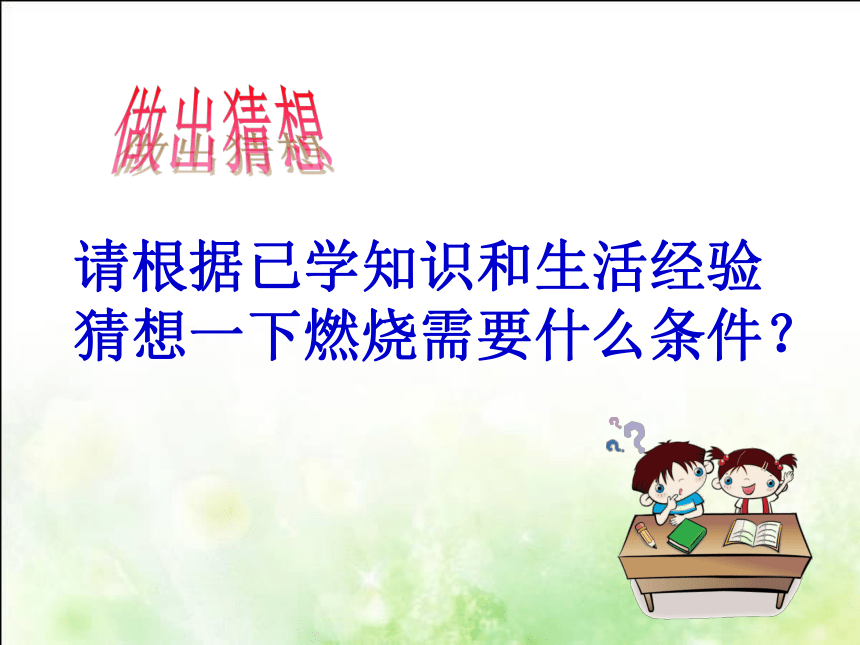 做出猜想

请根据已学知识和生活经验猜想一下燃烧需要什么条件？